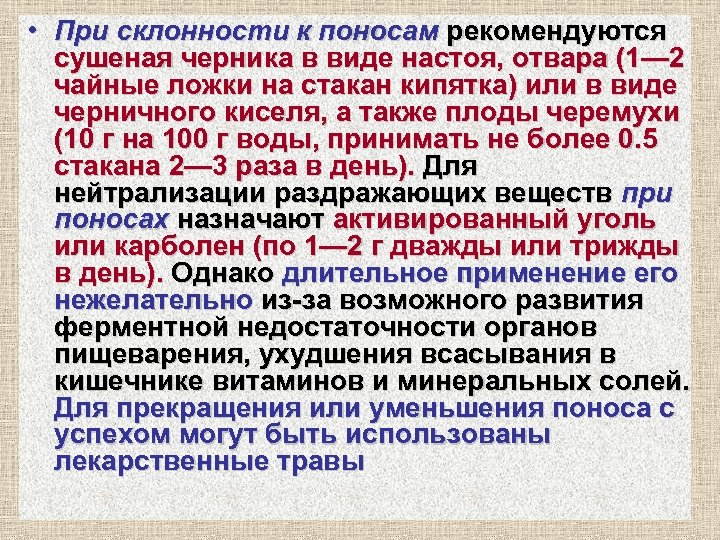 • При склонности к поносам рекомендуются сушеная черника в виде настоя, отвара (1—2 чайные ложки на стакан кипятка) или в виде черничного киселя, а также плоды черемухи (10 г на 100 г воды, принимать не более 0.5 стакана 2—3 раза в день). Для нейтрализации раздражающих веществ при поносах назначают активированный уголь или карболен (по 1—2 г дважды или трижды в день). Однако длительное применение его нежелательно из-за возможного развития ферментной недостаточности органов пищеварения, ухудшения всасывания в кишечнике витаминов и минеральных солей. Для прекращения или уменьшения поноса с успехом могут быть использованы лекарственные травы